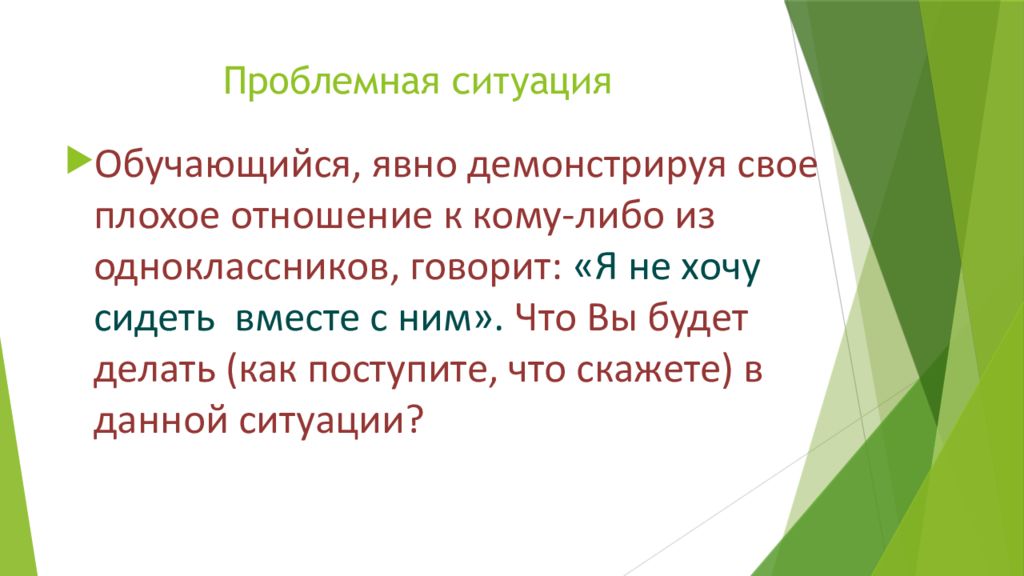 Проблемная ситуация

Обучающийся, явно демонстрируя свое плохое отношение к кому-либо из одноклассников, говорит: «Я не хочу сидеть вместе с ним». Что Вы будет делать (как поступите, что скажете) в данной ситуации?